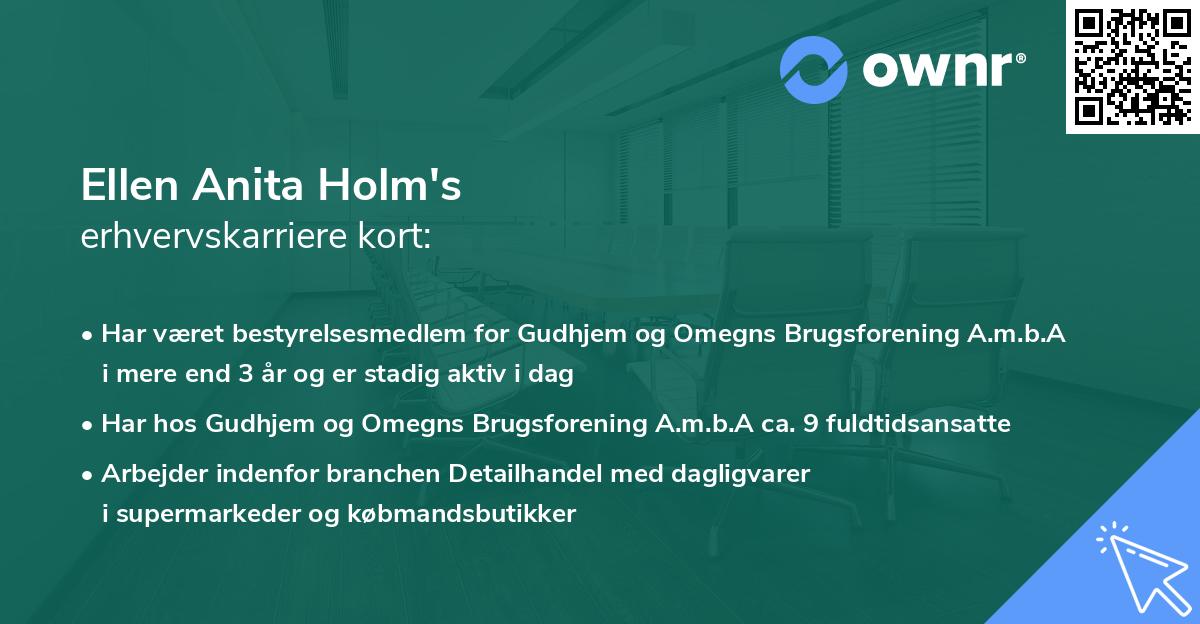 ownr®

Ellen Anita Holm's
erhvervskarriere kort:

• Har været bestyrelsesmedlem for Gudhjem og Omegns Brugsforening A.m.b.A i mere end 3 år og er stadig aktiv i dag

• Har hos Gudhjem og Omegns Brugsforening A.m.b.A ca. 9 fuldtidsansatte

• Arbejder indenfor branchen Detailhandel med dagligvarer i supermarkeder og købmandsbutikker